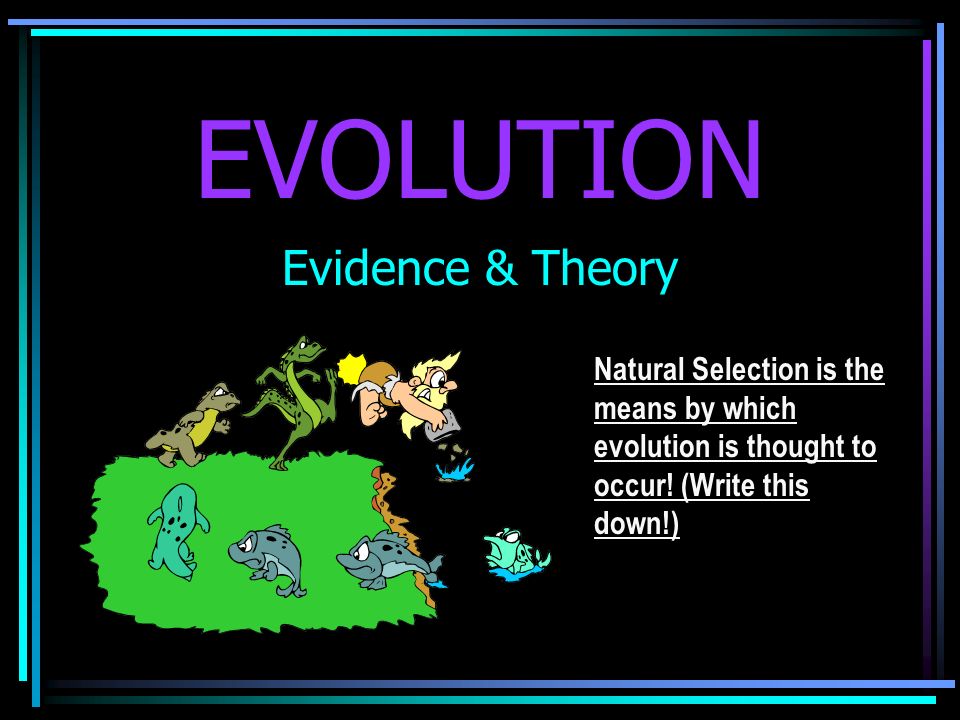 EVOLUTION

Evidence & Theory

Natural Selection is the means by which evolution is thought to occur! (Write this down!)